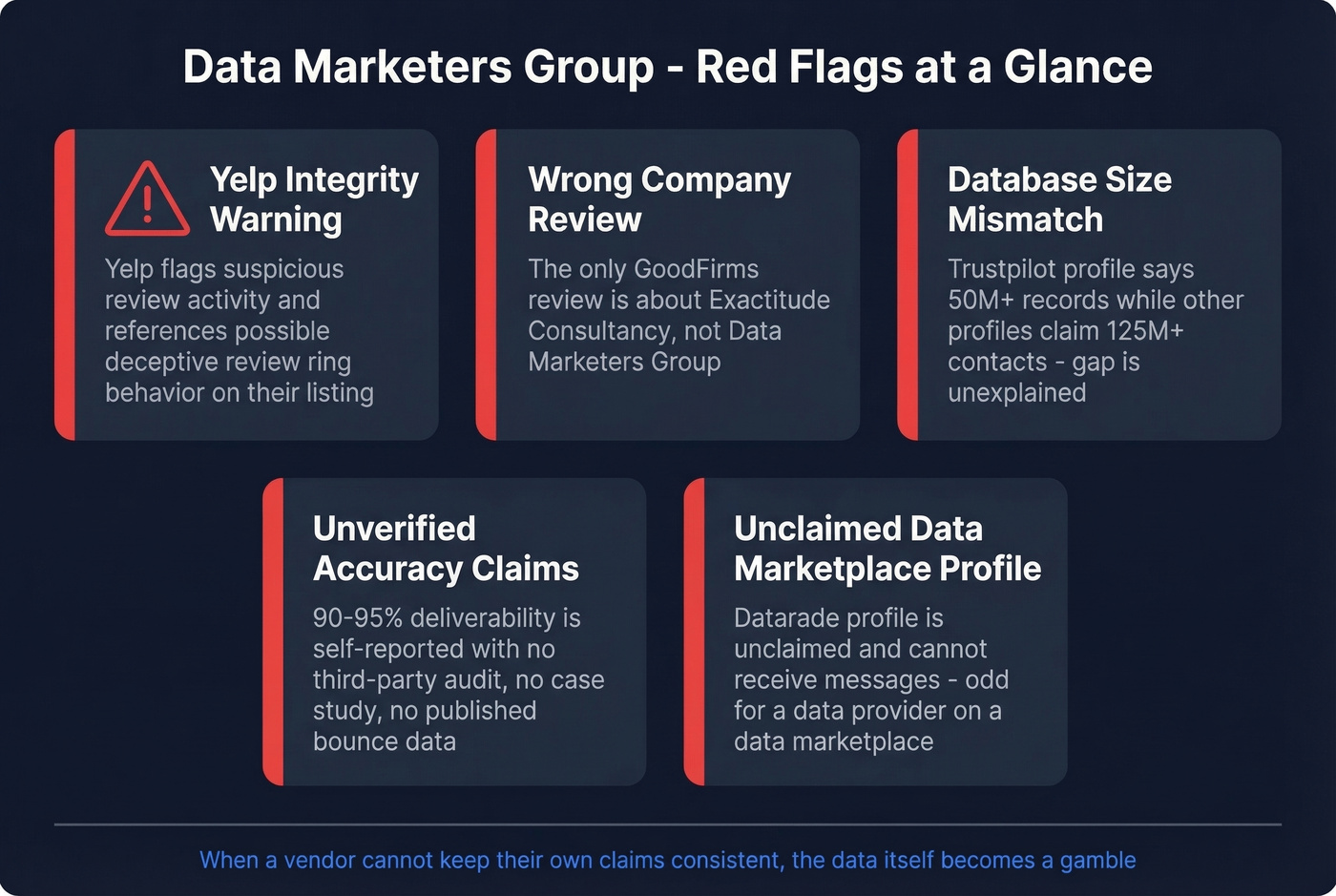 Data Marketers Group - Red Flags at a Glance

Yelp Integrity Warning

Yelp flags suspicious review activity and references possible deceptive review ring behavior on their listing

Wrong Company Review

The only GoodFirms review is about Exactitude Consultancy, not Data Marketers Group

Database Size Mismatch

Trustpilot profile says 50M+ records while other profiles claim 125M+ contacts - gap is unexplained

Unverified Accuracy Claims

90-95% deliverability is self-reported with no third-party audit, no case study, no published bounce data

Unclaimed Data Marketplace Profile

Datarade profile is unclaimed and cannot receive messages - odd for a data provider on a data marketplace

When a vendor cannot keep their own claims consistent, the data itself becomes a gamble